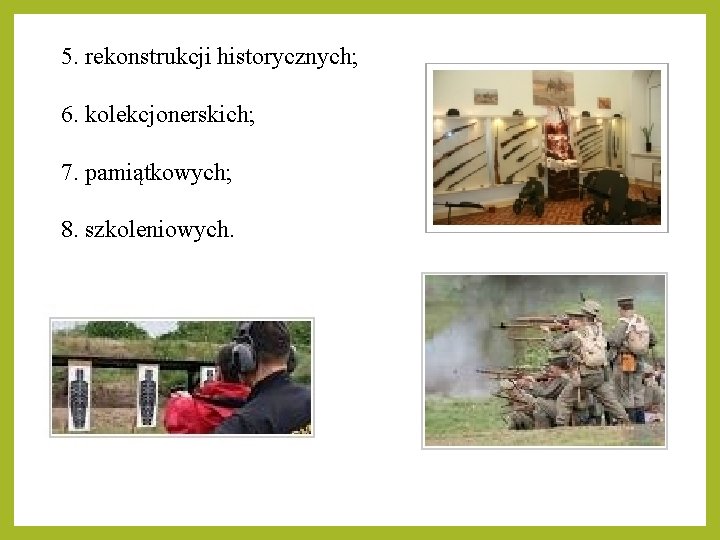 5. rekonstrukcji historycznych;

6. kolekcjonerskich;

7. pamiątkowych;

8. szkoleniowych.